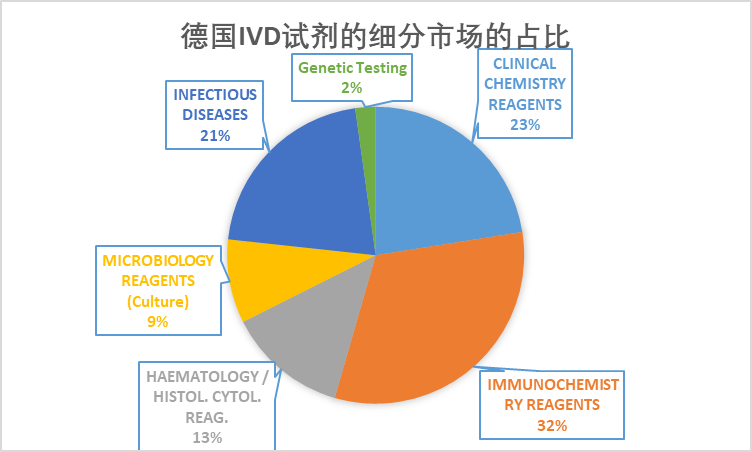 德国IVD试剂的细分市场的占比

Genetic Testing
2%

CLINICAL CHEMISTRY REAGENTS
23%

INFECTIOUS DISEASES
21%

MICROBIOLOGY REAGENTS (Culture)
9%

HAEMATOLOGY / HISTOL. CYTOL. REAG.
13%

IMMUNOCHEMISTRY REAGENTS
32%